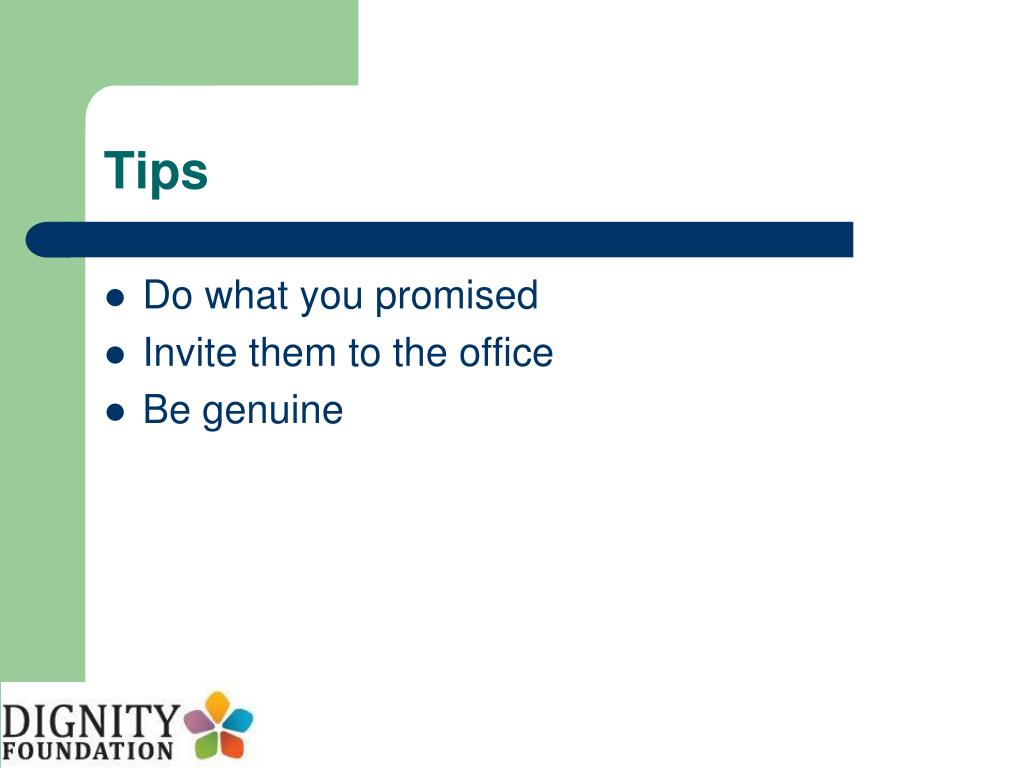 Tips

- Do what you promised
- Invite them to the office
- Be genuine

DIGNITY FOUNDATION